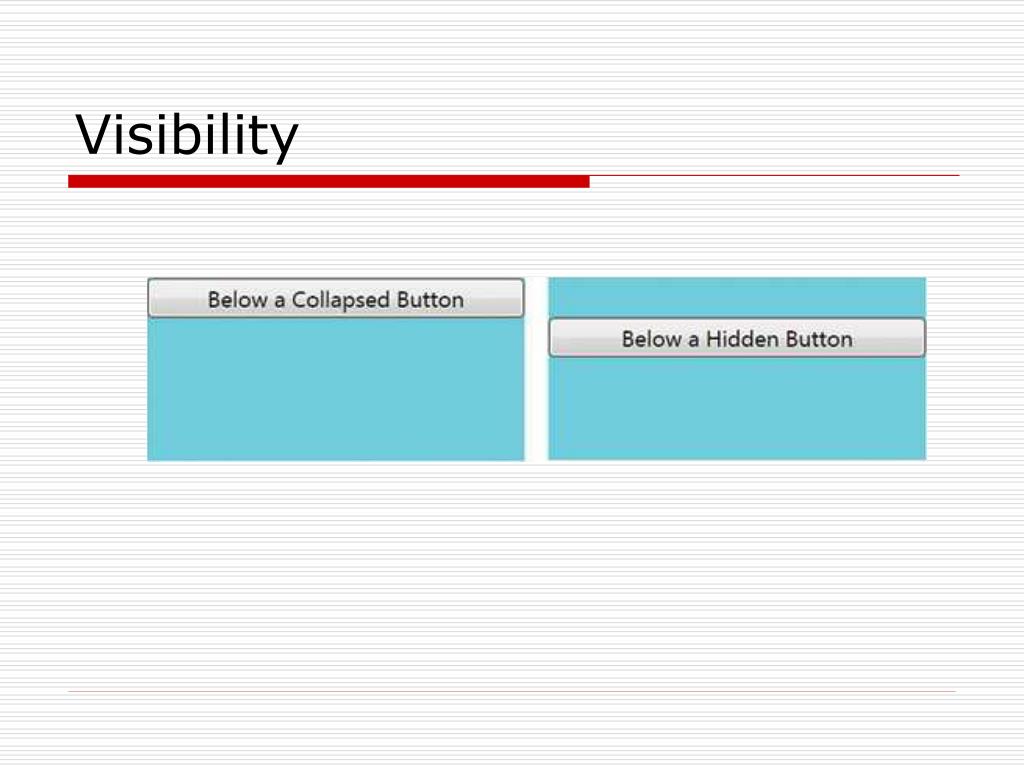 Visibility

Below a Collapsed Button

Below a Hidden Button